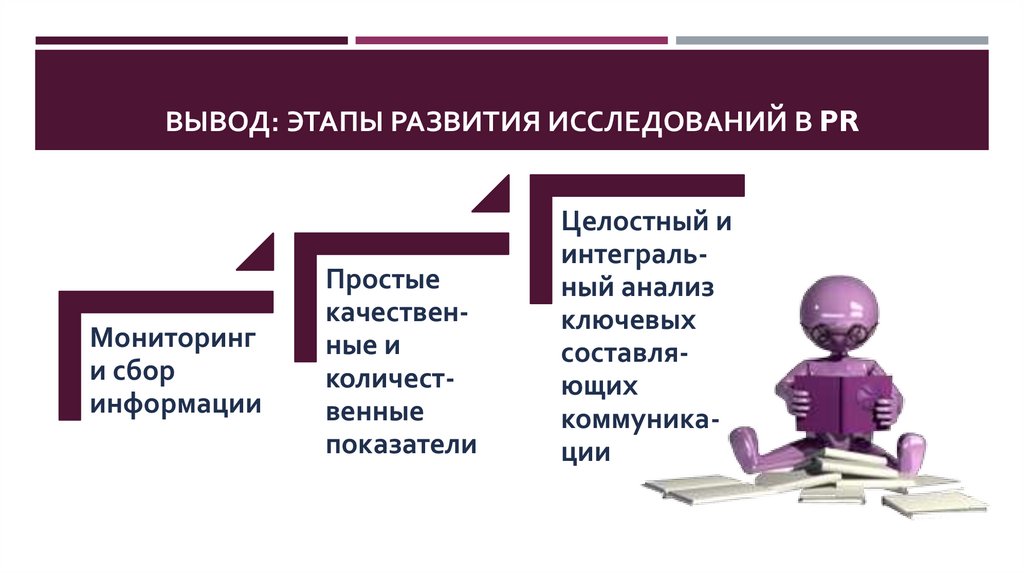 ВЫВОД: ЭТАПЫ РАЗВИТИЯ ИССЛЕДОВАНИЙ В PR

Мониторинг и сбор информации

Простые качественные и количественные показатели

Целостный и интегральный анализ ключевых составляющих коммуникации